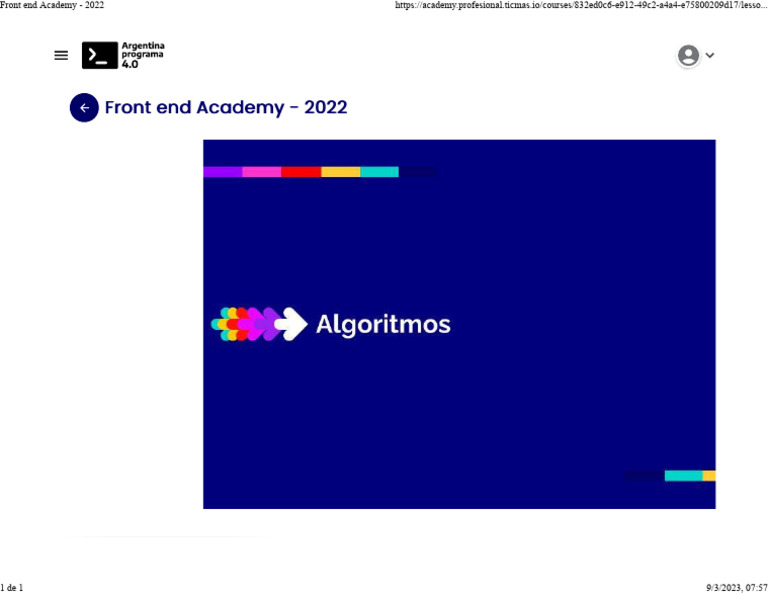 Front end Academy - 2022

https://academy.profesional.ticmas.io/courses/832ed0c6-e912-49c2-a4a4-e75800209d17/lesso...

Argentina programa 4.0

Front end Academy - 2022

Algoritmos

1 de 1

9/3/2023, 07:57